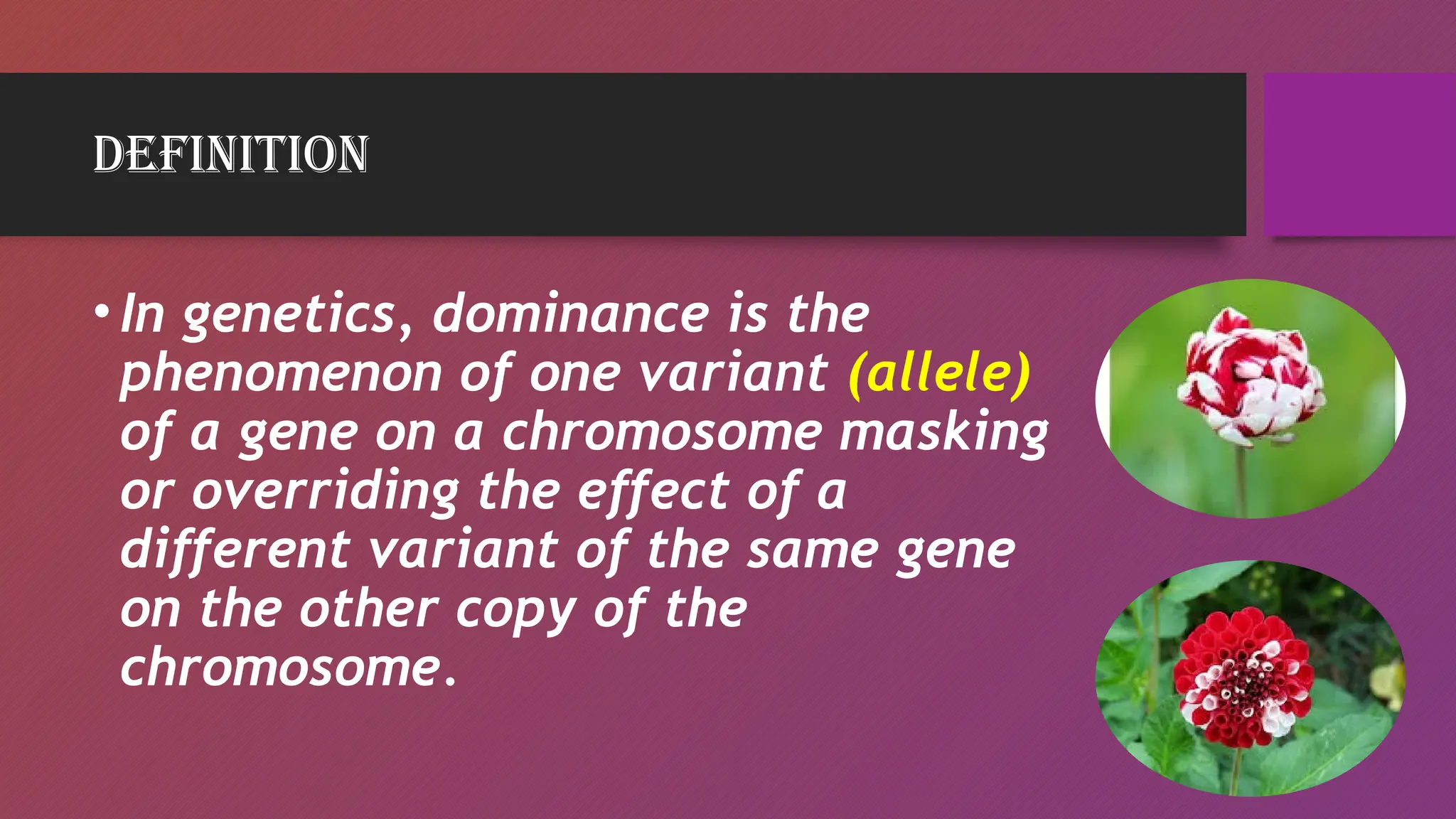 DEFINITION

• In genetics, dominance is the phenomenon of one variant (allele) of a gene on a chromosome masking or overriding the effect of a different variant of the same gene on the other copy of the chromosome.